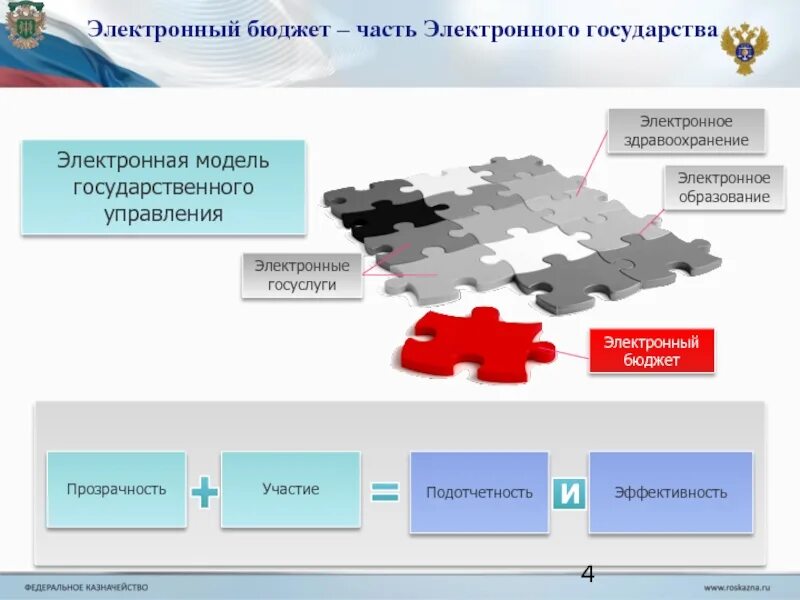 Электронный бюджет – часть Электронного государства

Электронная модель государственного управления

Электронное здравоохранение

Электронное образование

Электронные госуслуги

Электронный бюджет

Прозрачность + Участие = Подотчетность И Эффективность

4

ФЕДЕРАЛЬНОЕ КАЗНАЧЕЙСТВО

www.roskazna.ru